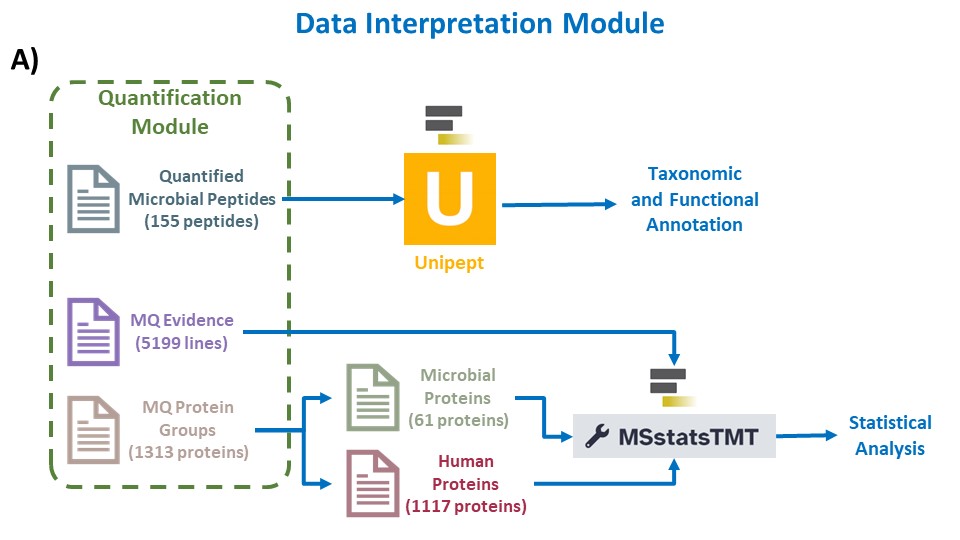 Data Interpretation Module

A)

Quantification Module

Quantified Microbial Peptides (155 peptides)

U

Unipept

Taxonomic and Functional Annotation

MQ Evidence (5199 lines)

MQ Protein Groups (1313 proteins)

Microbial Proteins (61 proteins)

Human Proteins (1117 proteins)

MSstatsTMT

Statistical Analysis